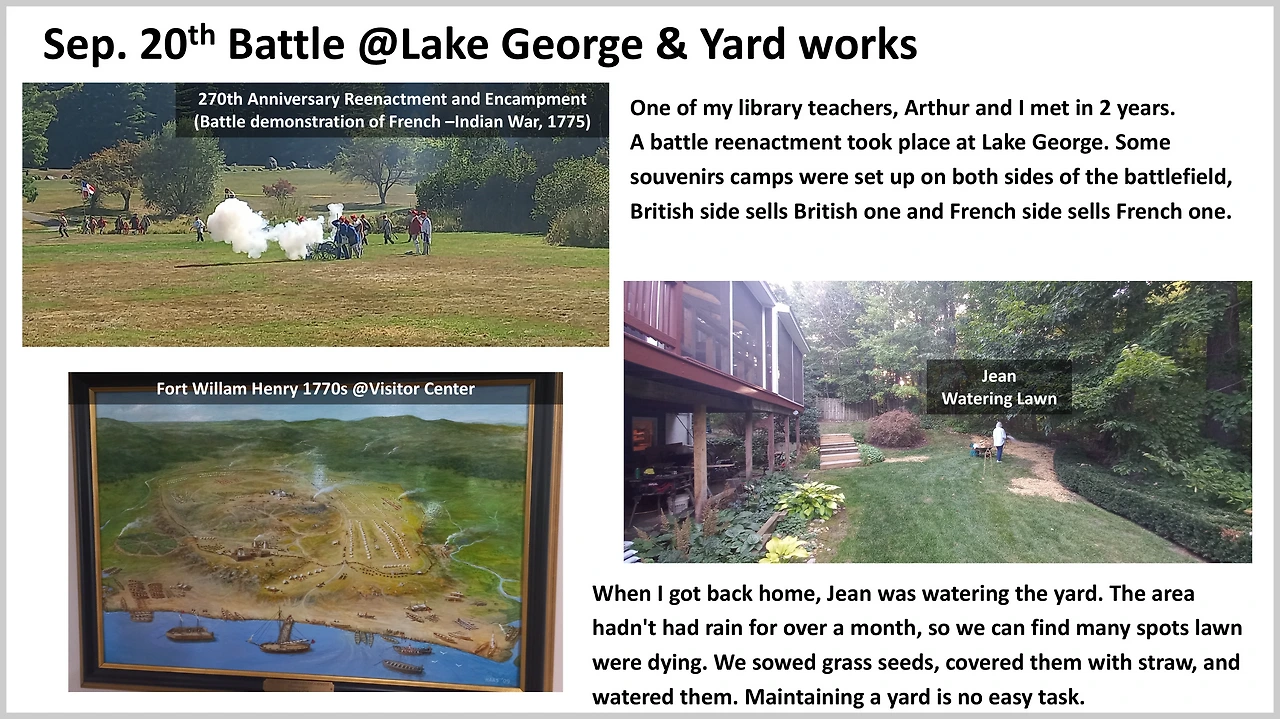 Sep. 20$^{th}$ Battle @Lake George & Yard works

270th Anniversary Reenactment and Encampment
(Battle demonstration of French –Indian War, 1775)

One of my library teachers, Arthur and I met in 2 years. A battle reenactment took place at Lake George. Some souvenirs camps were set up on both sides of the battlefield, British side sells British one and French side sells French one.

Fort Willam Henry 1770s @Visitor Center

Jean
Watering Lawn

When I got back home, Jean was watering the yard. The area hadn't had rain for over a month, so we can find many spots lawn were dying. We sowed grass seeds, covered them with straw, and watered them. Maintaining a yard is no easy task.